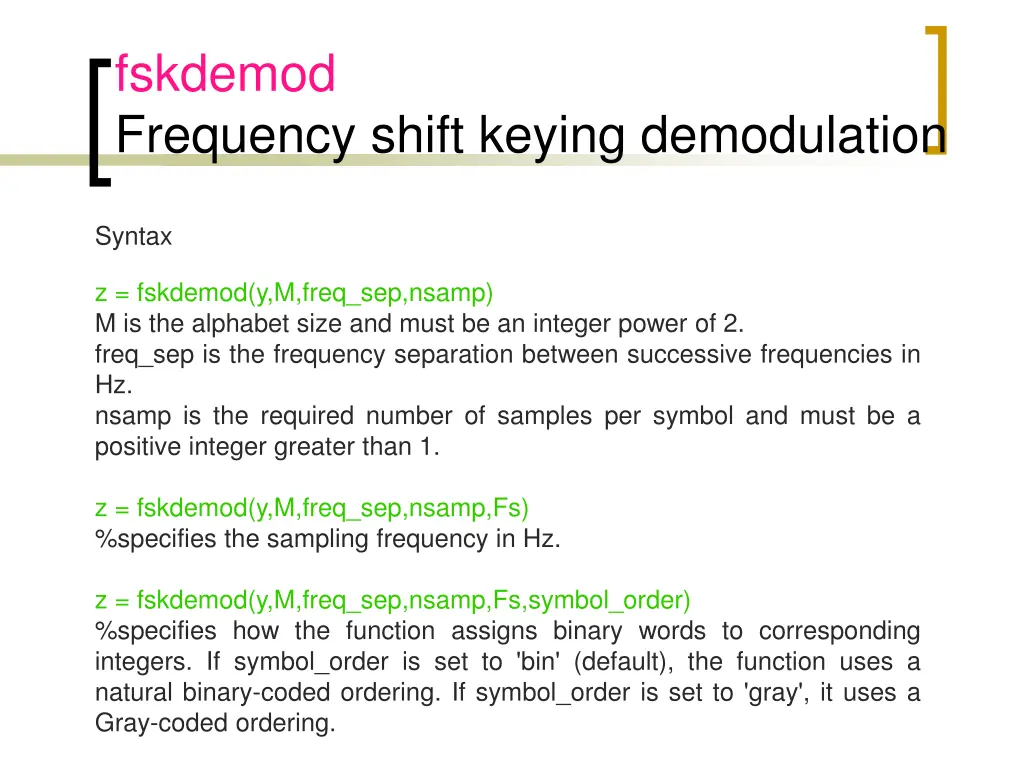 fskdemod
Frequency shift keying demodulation

Syntax

z = fskdemod(y,M,freq_sep,nsamp)
M is the alphabet size and must be an integer power of 2.
freq_sep is the frequency separation between successive frequencies in Hz.
nsamp is the required number of samples per symbol and must be a positive integer greater than 1.

z = fskdemod(y,M,freq_sep,nsamp,Fs)
%specifies the sampling frequency in Hz.

z = fskdemod(y,M,freq_sep,nsamp,Fs,symbol_order)
%specifies how the function assigns binary words to corresponding integers. If symbol_order is set to 'bin' (default), the function uses a natural binary-coded ordering. If symbol_order is set to 'gray', it uses a Gray-coded ordering.